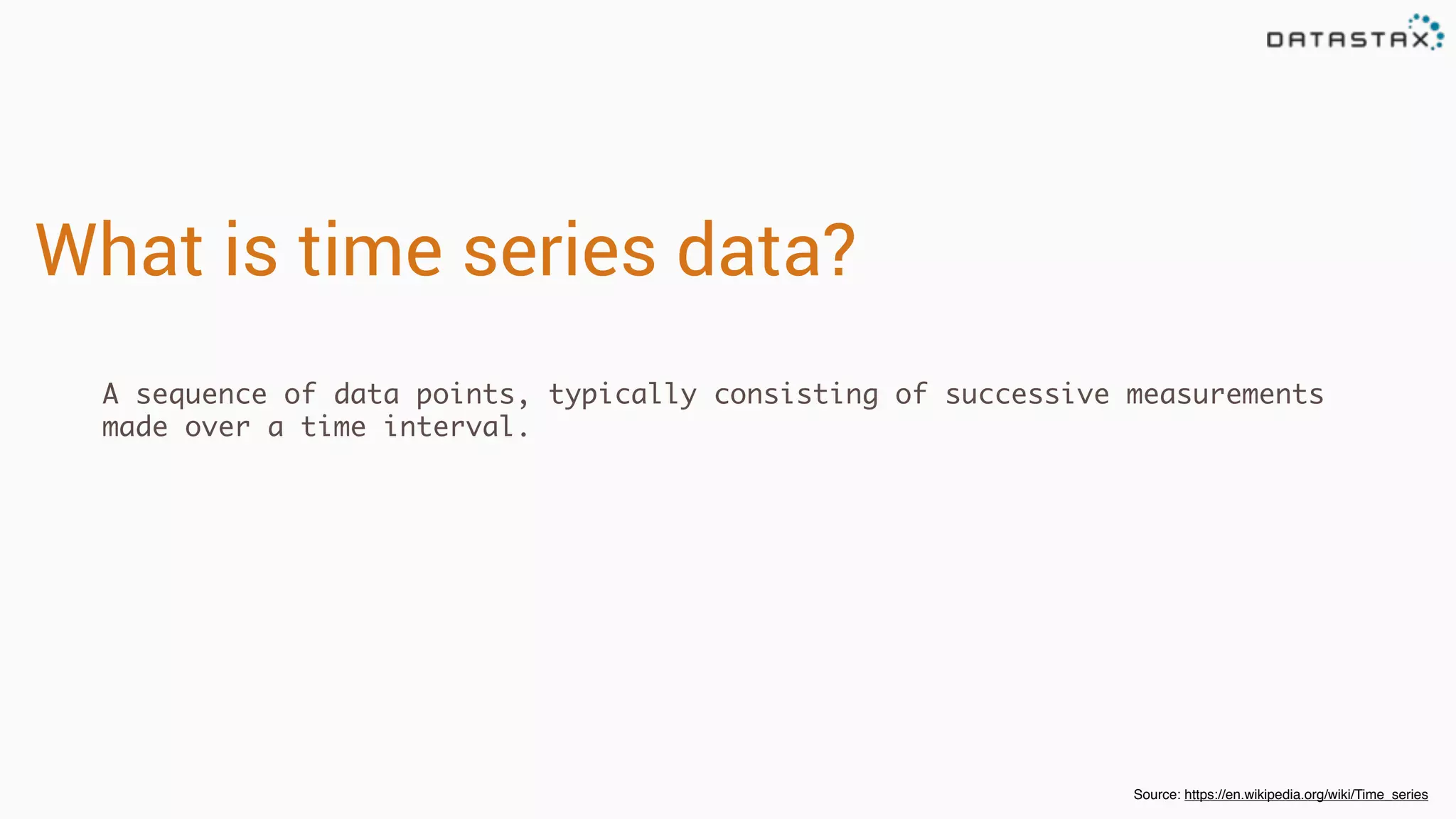 DATASTAX

What is time series data?

A sequence of data points, typically consisting of successive measurements made over a time interval.

Source: https://en.wikipedia.org/wiki/Time_series